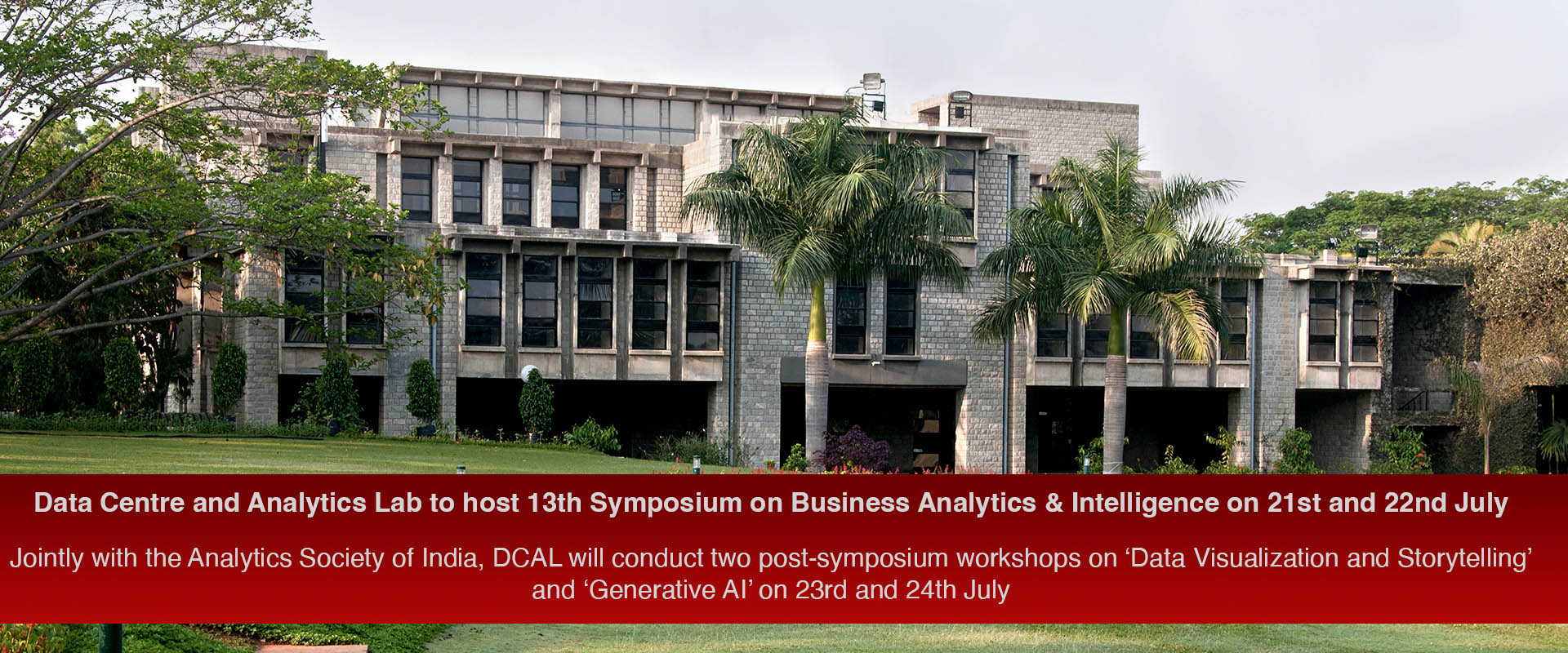 Data Centre and Analytics Lab to host 13th Symposium on Business Analytics & Intelligence on 21st and 22nd July

Jointly with the Analytics Society of India, DCAL will conduct two post-symposium workshops on ‘Data Visualization and Storytelling’ and ‘Generative AI’ on 23rd and 24th July